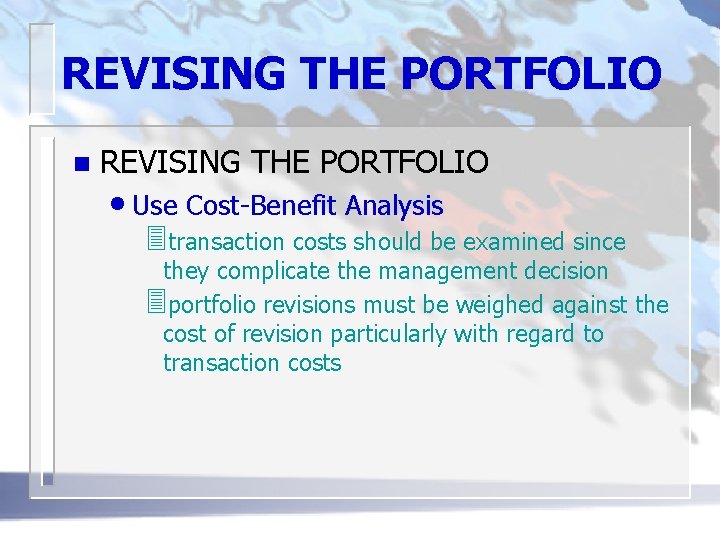 REVISING THE PORTFOLIO

REVISING THE PORTFOLIO

Use Cost-Benefit Analysis

transaction costs should be examined since they complicate the management decision

portfolio revisions must be weighed against the cost of revision particularly with regard to transaction costs